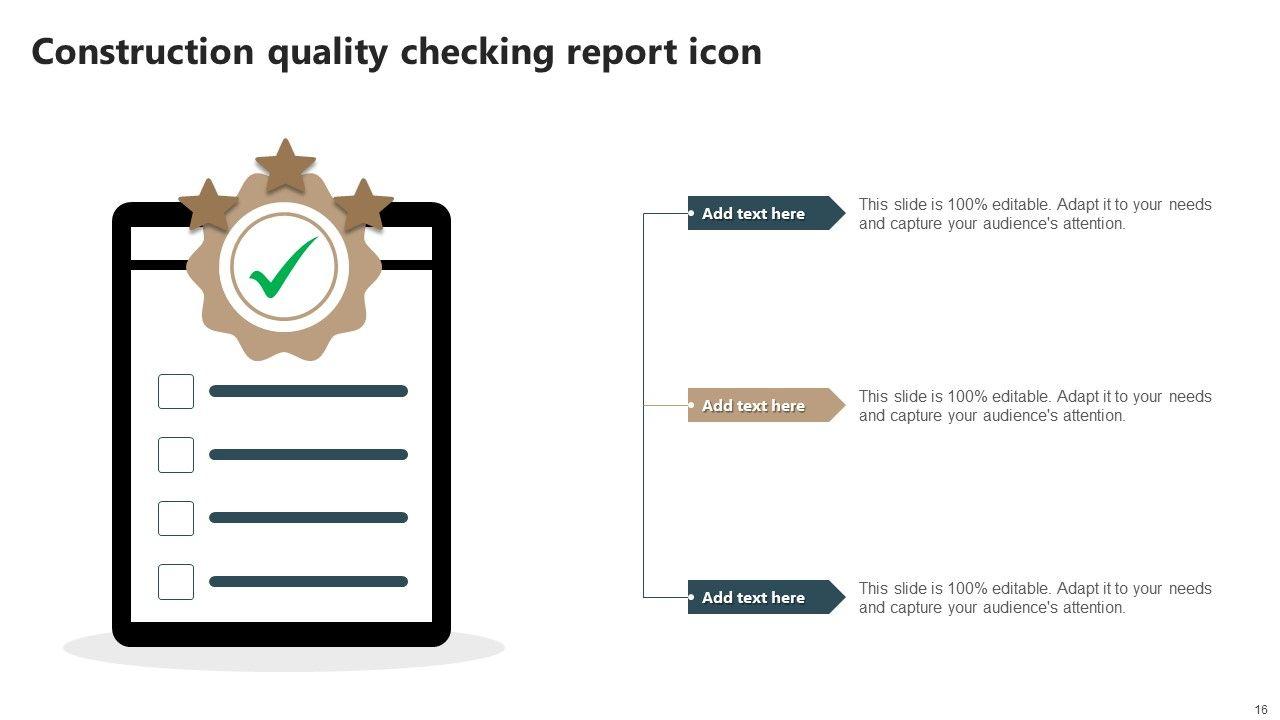 Construction quality checking report icon

Add text here

This slide is 100% editable. Adapt it to your needs and capture your audience's attention.

Add text here

This slide is 100% editable. Adapt it to your needs and capture your audience's attention.

Add text here

This slide is 100% editable. Adapt it to your needs and capture your audience's attention.

16